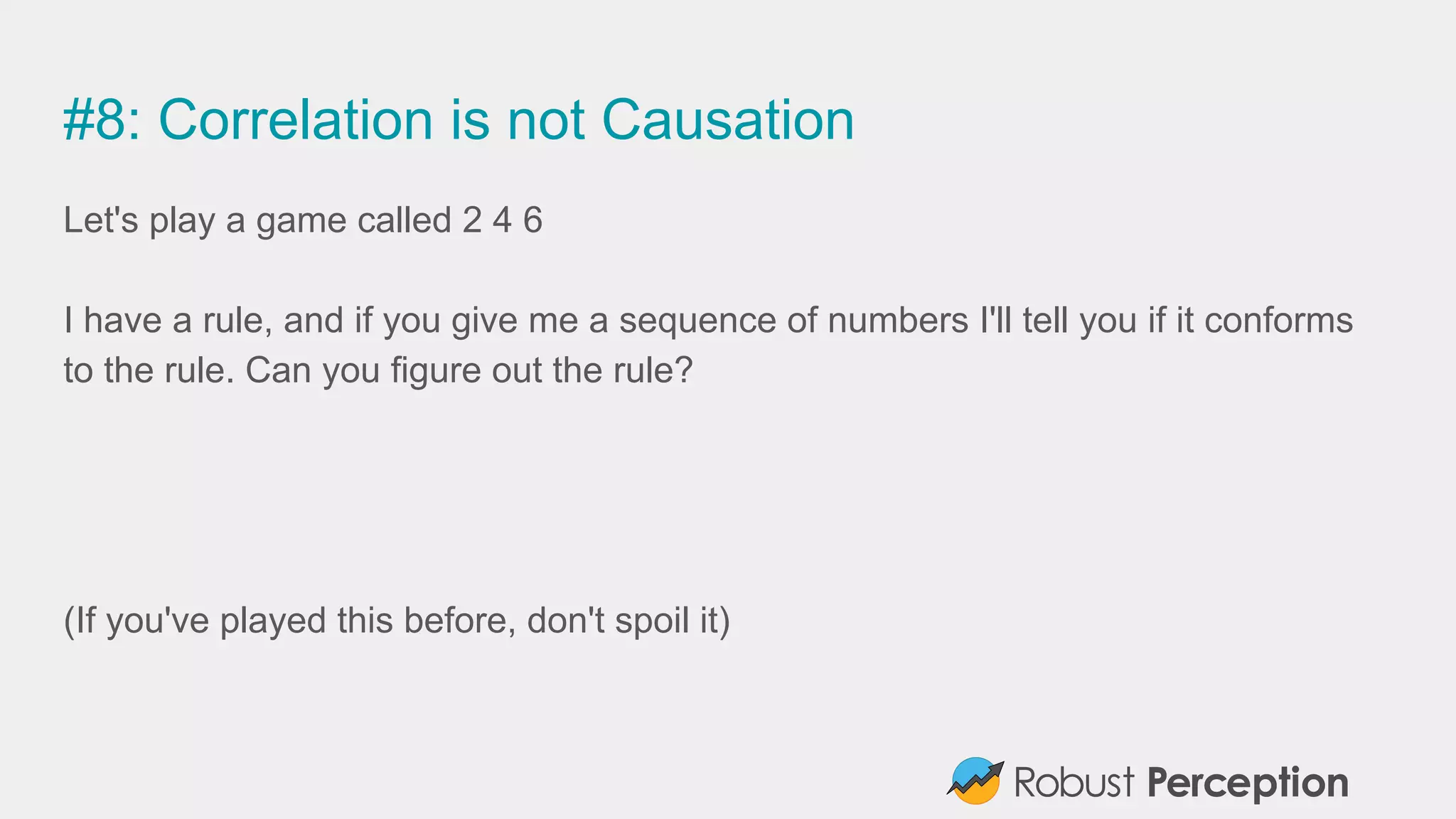 #8: Correlation is not Causation

Let's play a game called 2 4 6

I have a rule, and if you give me a sequence of numbers I'll tell you if it conforms to the rule. Can you figure out the rule?

(If you've played this before, don't spoil it)

Robust Perception